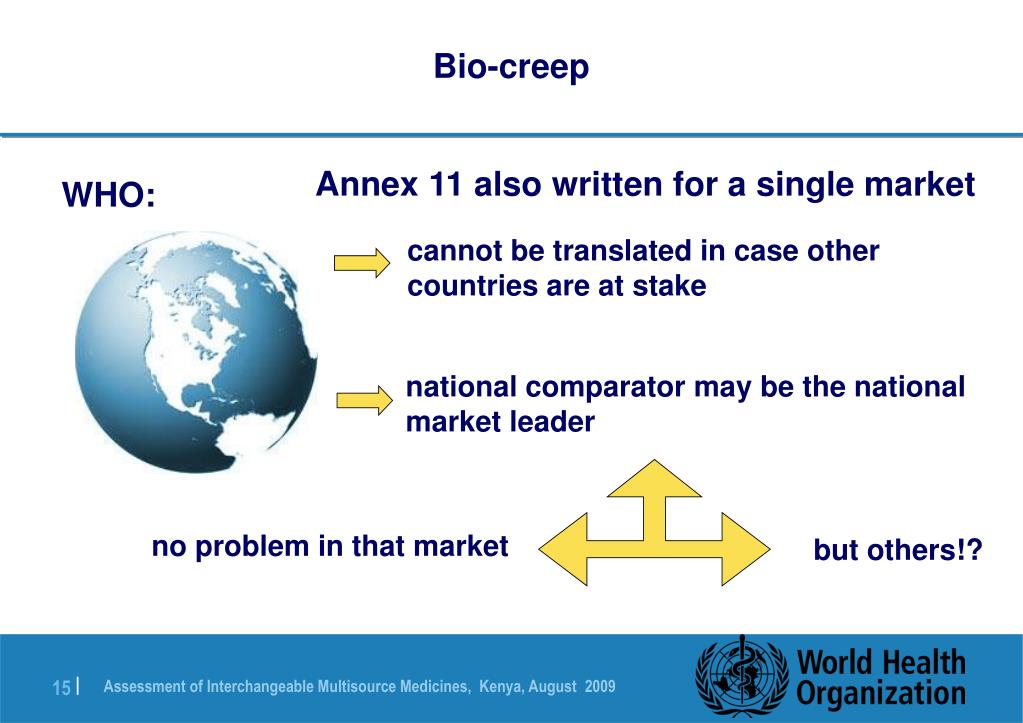 Bio-creep

WHO:

Annex 11 also written for a single market

cannot be translated in case other countries are at stake

national comparator may be the national market leader

no problem in that market

but others!?

15 | Assessment of Interchangeable Multisource Medicines, Kenya, August 2009

World Health Organization